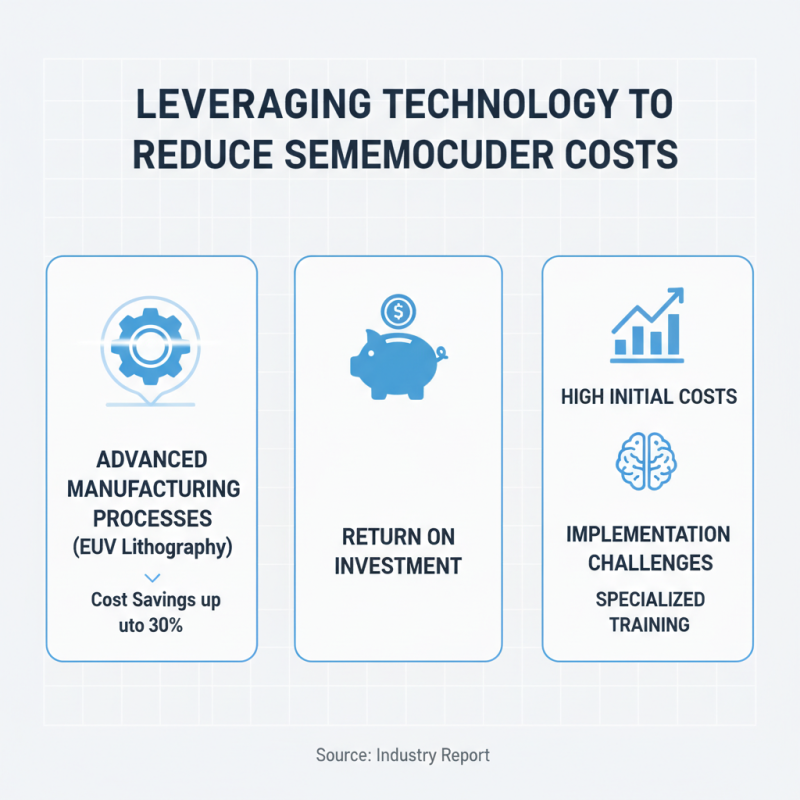 LEVERAGING TECHNOLOGY TO REDUCE SEMEMOCUDER COSTS

ADVANCED MANUFACTURING PROCESSES (EUV Lithography)

Cost Savings up uto 30%

$

RETURN ON INVESTMENT

HIGH INITIAL COSTS

IMPLEMENTATION CHALLENGES

SPECIALIZED TRAINING

Source: Industry Report